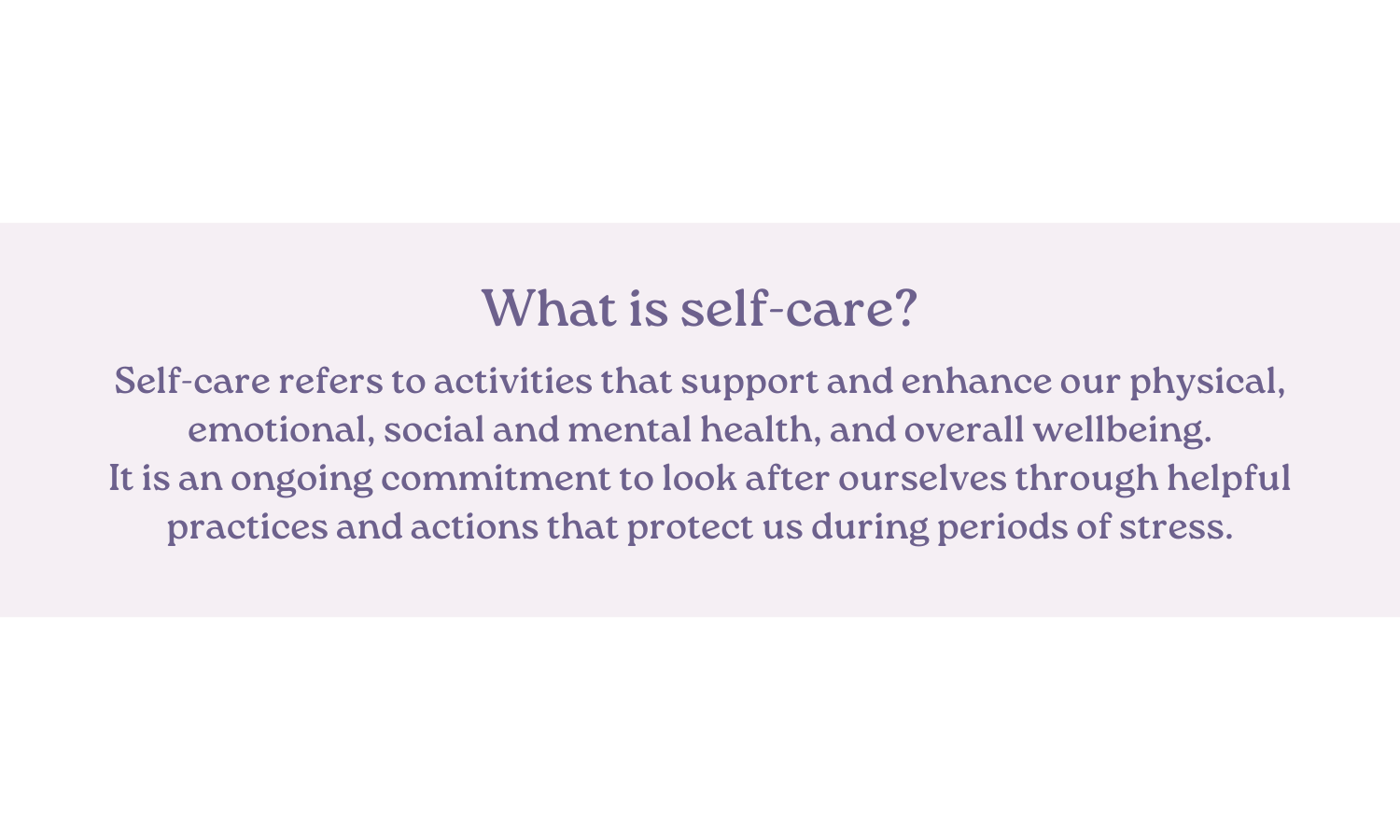 What is self-care?

Self-care refers to activities that support and enhance our physical, emotional, social and mental health, and overall wellbeing.
It is an ongoing commitment to look after ourselves through helpful practices and actions that protect us during periods of stress.